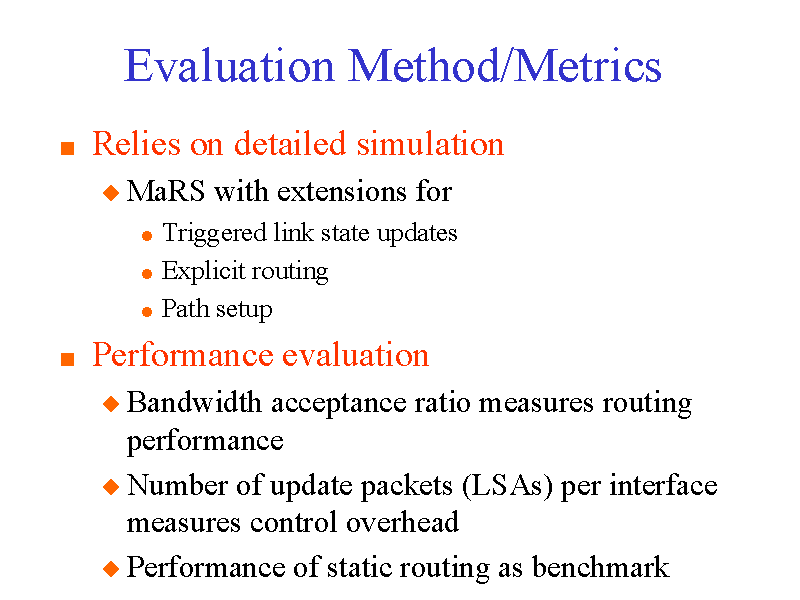 Evaluation Method/Metrics

Relies on detailed simulation

MaRS with extensions for

Triggered link state updates

Explicit routing

Path setup

Performance evaluation

Bandwidth acceptance ratio measures routing performance

Number of update packets (LSAs) per interface measures control overhead

Performance of static routing as benchmark